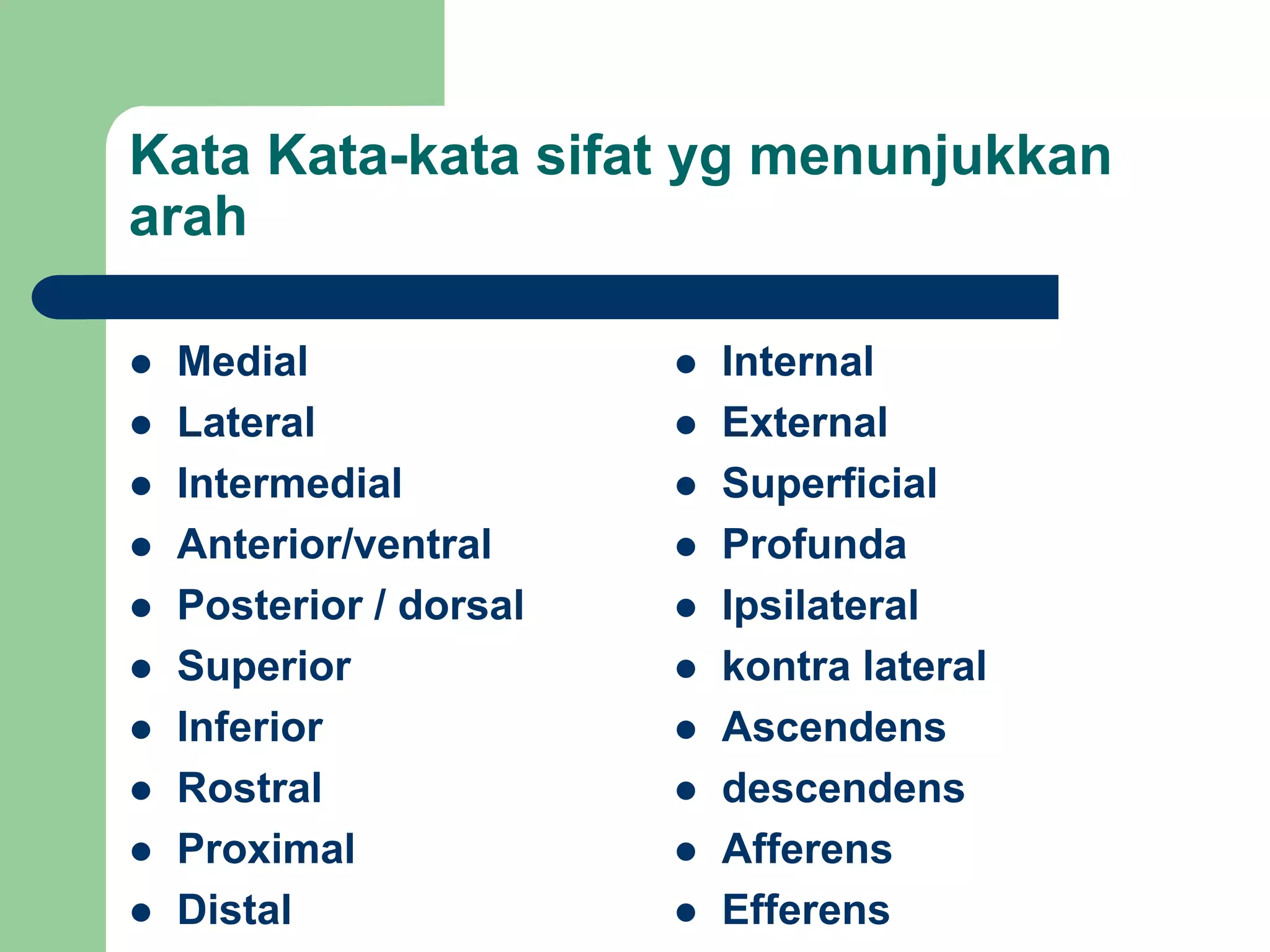 Kata Kata-kata sifat yg menunjukkan arah

- Medial
- Lateral
- Intermedial
- Anterior/ventral
- Posterior / dorsal
- Superior
- Inferior
- Rostral
- Proximal
- Distal

- Internal
- External
- Superficial
- Profunda
- Ipsilateral
- kontra lateral
- Ascendens
- descendens
- Afferens
- Efferens